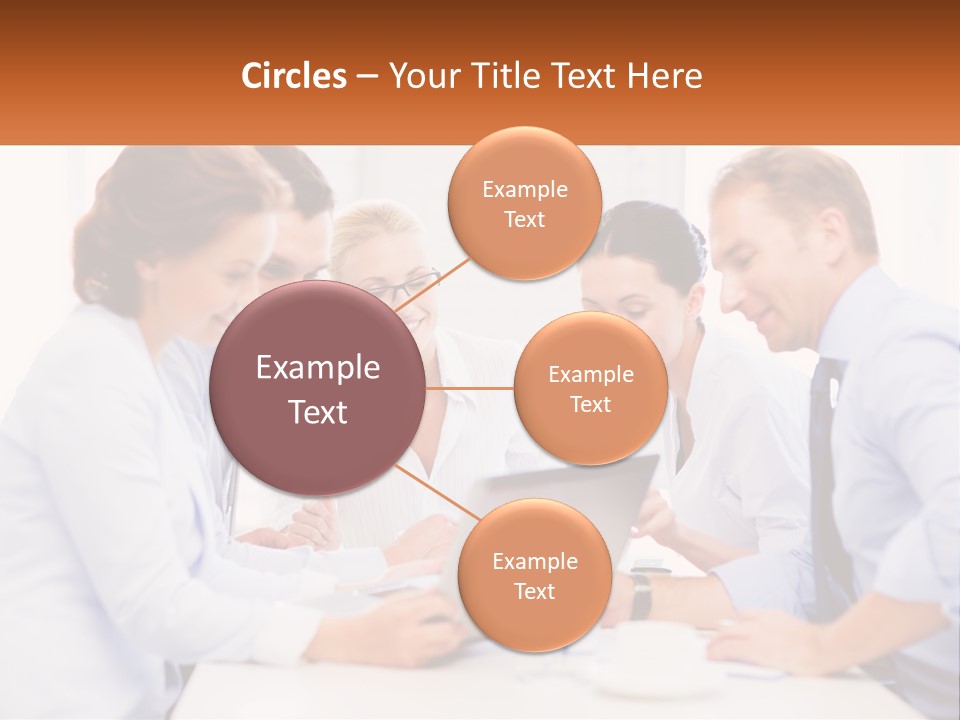 Circles – Your Title Text Here

Example Text

Example Text

Example Text

Example Text